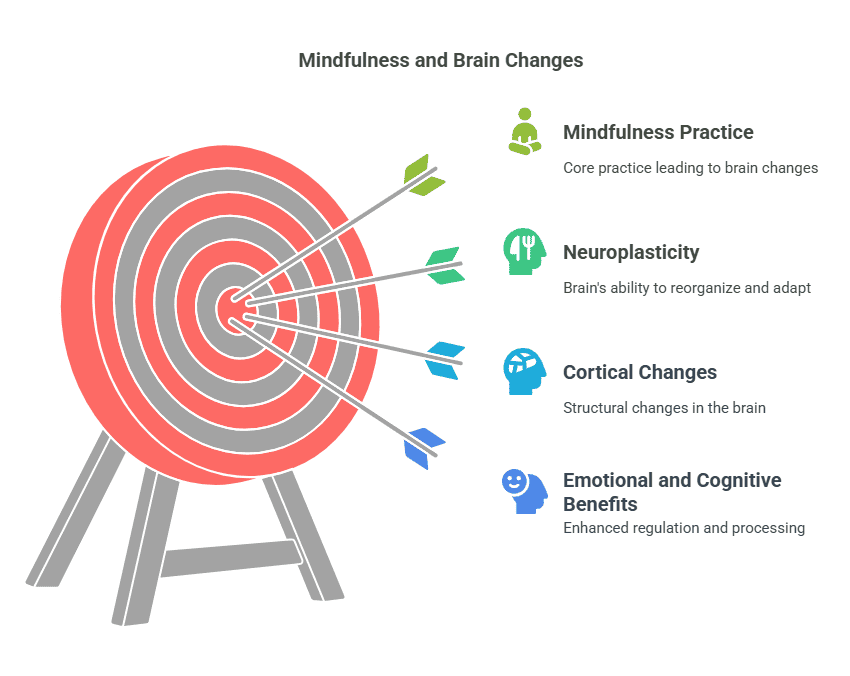 Mindfulness and Brain Changes

Mindfulness Practice

Core practice leading to brain changes

Neuroplasticity

Brain's ability to reorganize and adapt

Cortical Changes

Structural changes in the brain

Emotional and Cognitive Benefits

Enhanced regulation and processing